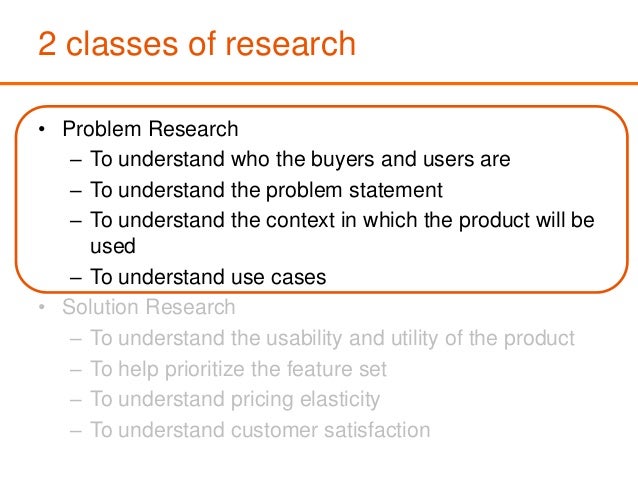 2 classes of research

• Problem Research
– To understand who the buyers and users are
– To understand the problem statement
– To understand the context in which the product will be used
– To understand use cases

• Solution Research
– To understand the usability and utility of the product
– To help prioritize the feature set
– To understand pricing elasticity
– To understand customer satisfaction